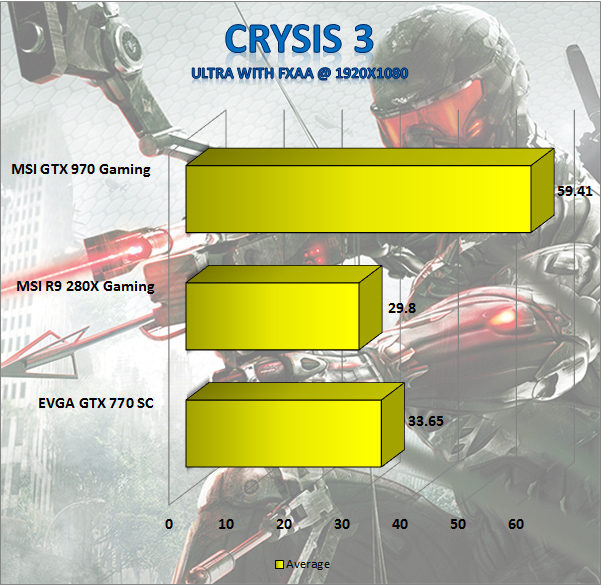 CRYSIS 3
ULTRA WITH FXAA @ 1920X1080

MSI GTX 970 Gaming
59.41

MSI R9 280X Gaming
29.8

EVGA GTX 770 SC
33.65

0 10 20 30 40 50 60

Average